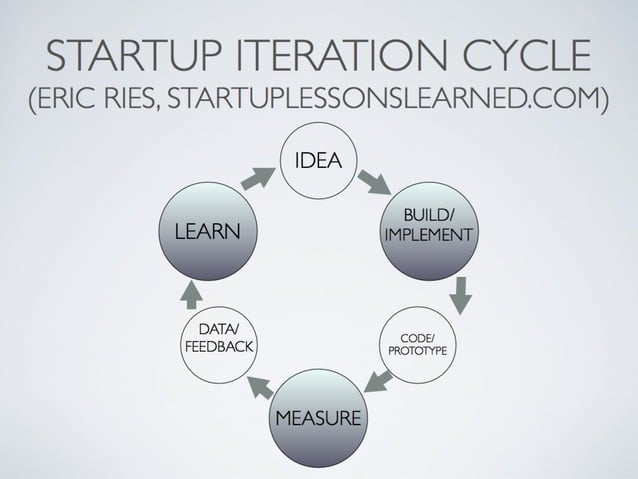 STARTUP ITERATION CYCLE
(ERIC RIES, STARTUPLESSONSLEARNED.COM)

IDEA

BUILD/
IMPLEMENT

CODE/
PROTOTYPE

MEASURE

DATA/
FEEDBACK

LEARN